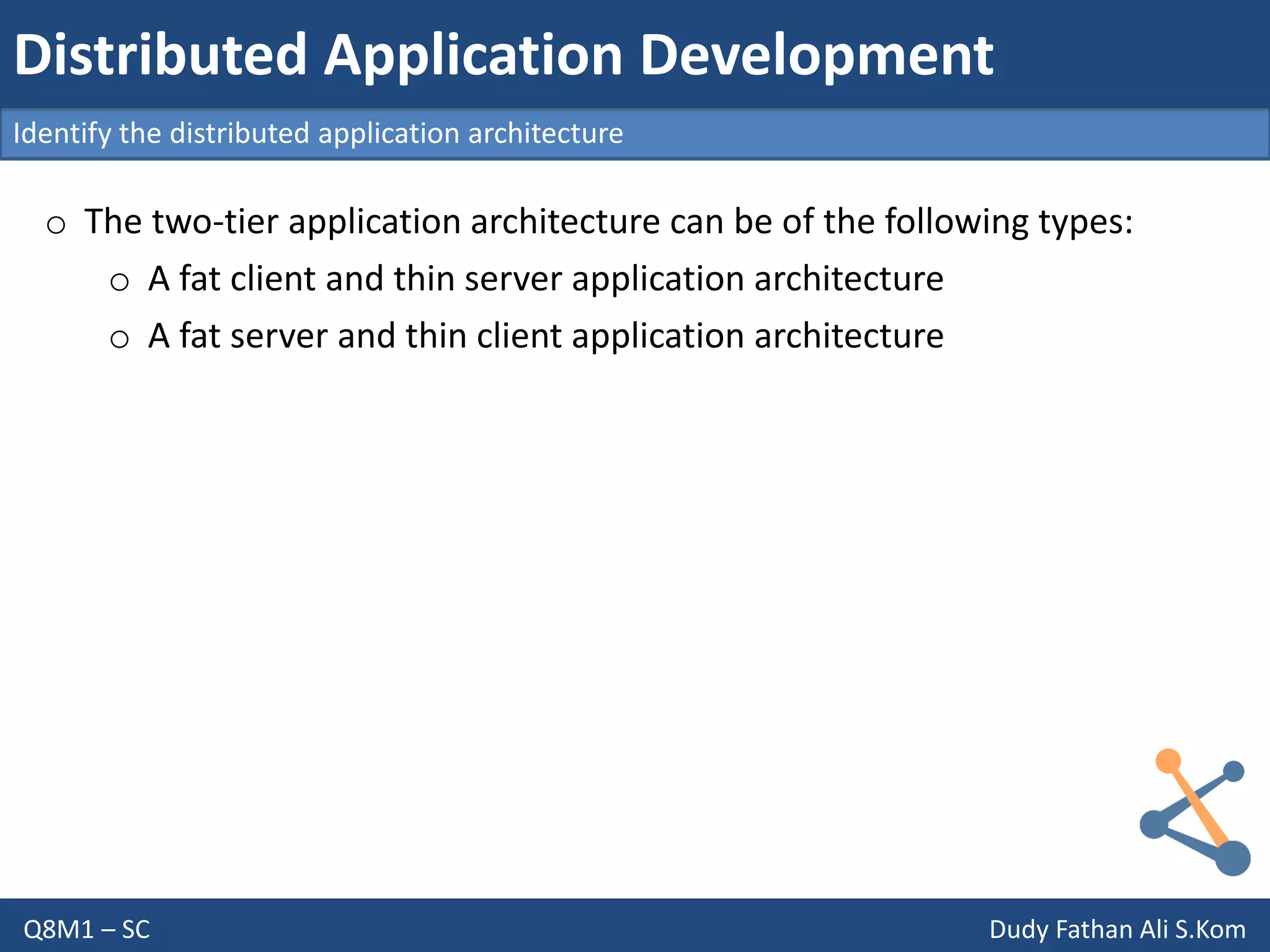 Distributed Application Development

Identify the distributed application architecture

○ The two-tier application architecture can be of the following types:

○ A fat client and thin server application architecture

○ A fat server and thin client application architecture

Q8M1 – SC

Dudy Fathan Ali S.Kom